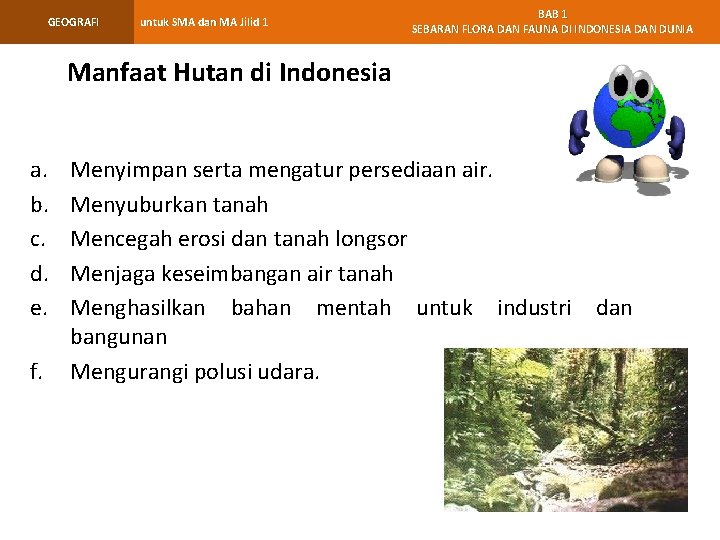 GEOGRAFI

untuk SMA dan MA Jilid 1

BAB 1
SEBARAN FLORA DAN FAUNA DI INDONESIA DAN DUNIA

Manfaat Hutan di Indonesia

a. Menyimpan serta mengatur persediaan air.
b. Menyuburkan tanah
c. Mencegah erosi dan tanah longsor
d. Menjaga keseimbangan air tanah
e. Menghasilkan bahan mentah untuk industri dan bangunan
f. Mengurangi polusi udara.